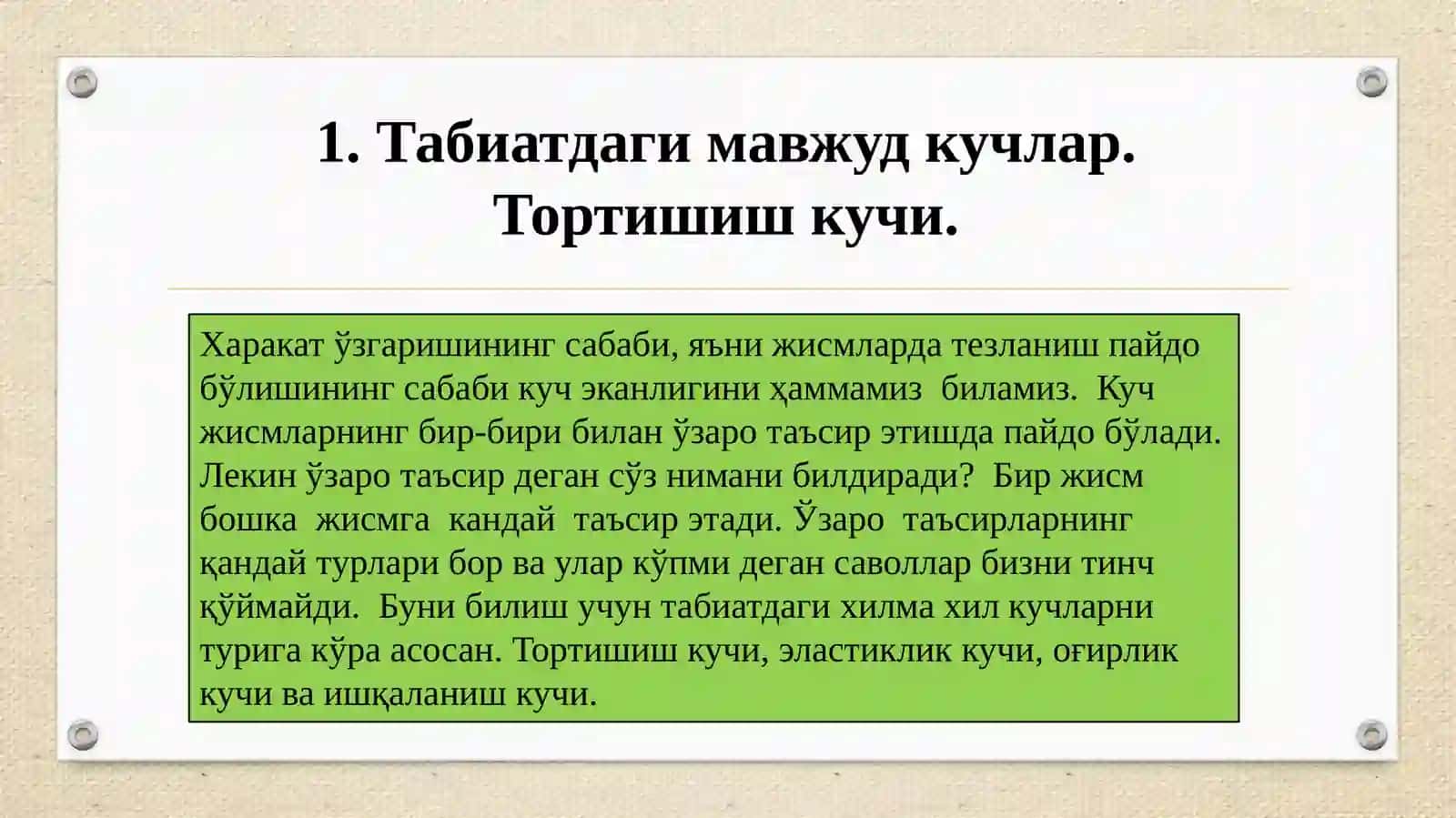 1. Табиатдаги мавжуд кучлар. Тортишиш кучи.

Харакат ўзгаришининг сабаби, яъни жисмларда тезланиш пайдо бўлишининг сабаби куч эканлигини ҳаммамиз биламиз. Куч жисмларнинг бир-бири билан ўзаро таъсир этишда пайдо бўлади. Лекин ўзаро таъсир деган сўз нимани билдиради? Бир жисм бошка жисмга кандай таъсир этади. Ўзаро таъсирларнинг қандай турлари бор ва улар кўпми деган саволлар бизни тинч қўймайди. Буни билиш учун табиатдаги хилма хил кучларни турига кўра асосан. Тортишиш кучи, эластиклик кучи, оғирлик кучи ва ишқаланиш кучи.